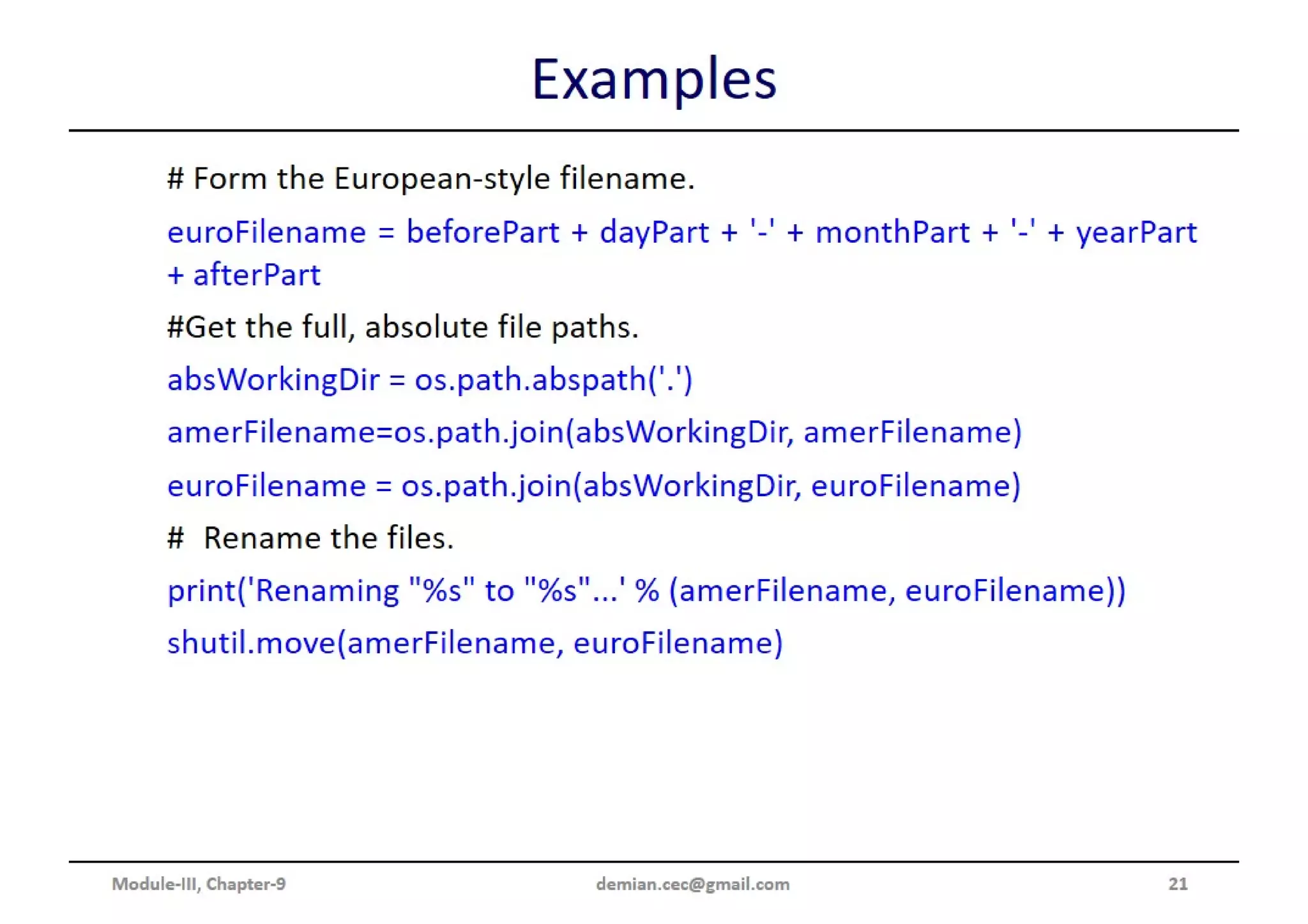 Examples

# Form the European-style filename.

euroFilename = beforePart + dayPart + '-' + monthPart + '-' + yearPart + afterPart

#Get the full, absolute file paths.

absWorkingDir = os.path.abspath('.')

amerFilename=os.path.join(absWorkingDir, amerFilename)

euroFilename = os.path.join(absWorkingDir, euroFilename)

# Rename the files.

print('Renaming "%s" to "%s"...' % (amerFilename, euroFilename))

shutil.move(amerFilename, euroFilename)

Module-III, Chapter-9 demian.cec@gmail.com 21